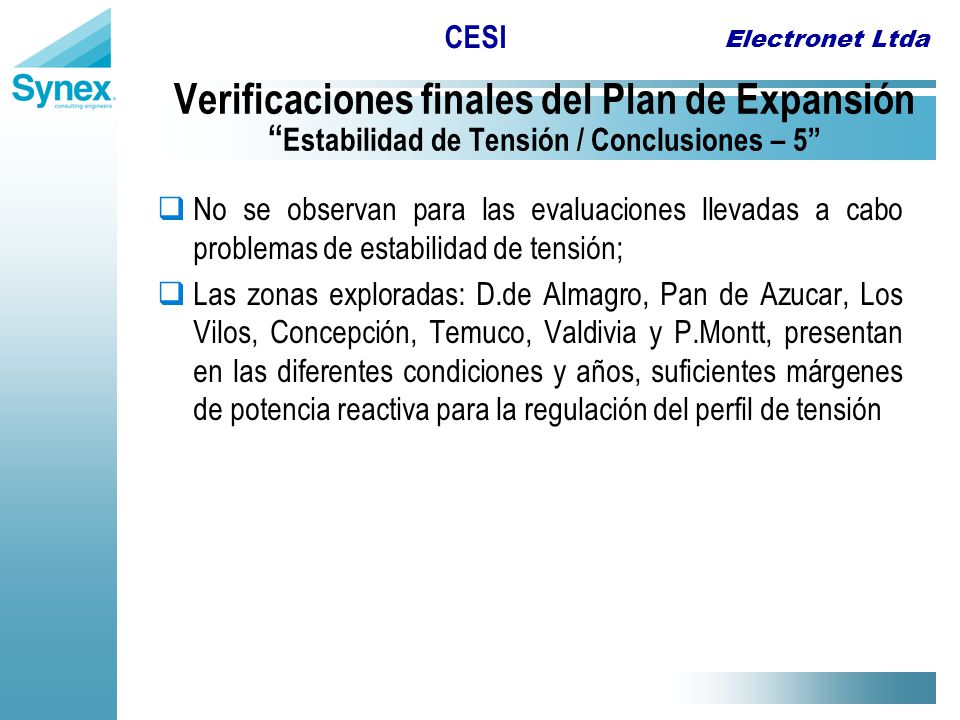 Synex
consulting engineers

CESI

Electronet Ltda

Verificaciones finales del Plan de Expansión
“Estabilidad de Tensión / Conclusiones – 5”

No se observan para las evaluaciones llevadas a cabo problemas de estabilidad de tensión;

Las zonas exploradas: D.de Almagro, Pan de Azucar, Los Vilos, Concepción, Temuco, Valdivia y P.Montt, presentan en las diferentes condiciones y años, suficientes márgenes de potencia reactiva para la regulación del perfil de tensión